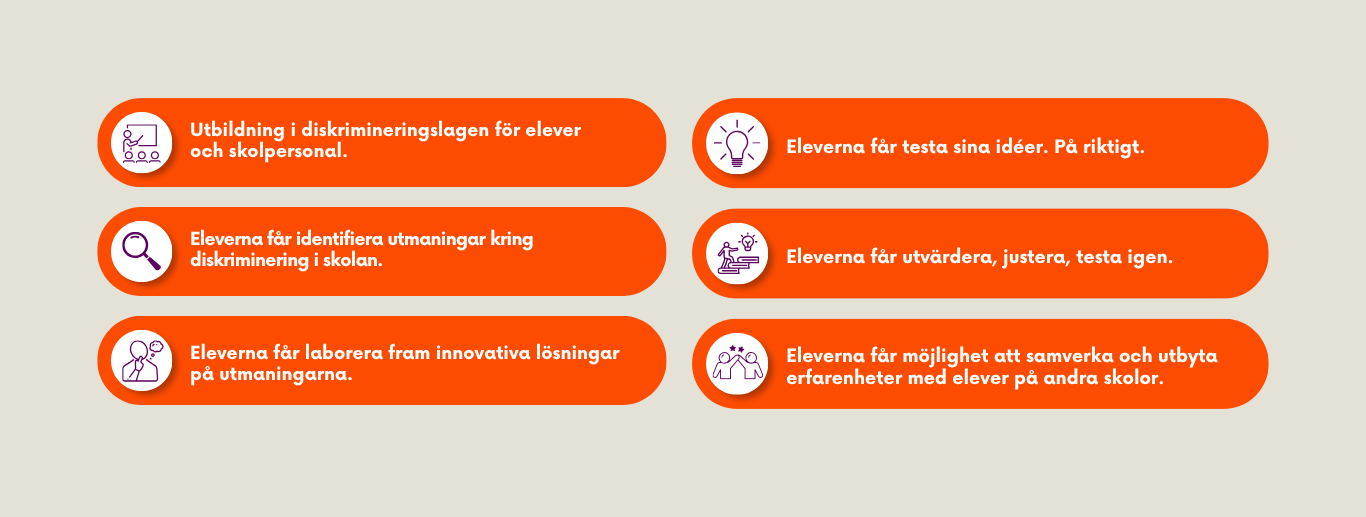 Utbildning i diskrimineringslagen för elever och skolpersonal.

Eleverna får identifiera utmaningar kring diskriminering i skolan.

Eleverna får laborera fram innovativa lösningar på utmaningarna.

Eleverna får testa sina idéer. På riktigt.

Eleverna får utvärdera, justera, testa igen.

Eleverna får möjlighet att samverka och utbyta erfarenheter med elever på andra skolor.